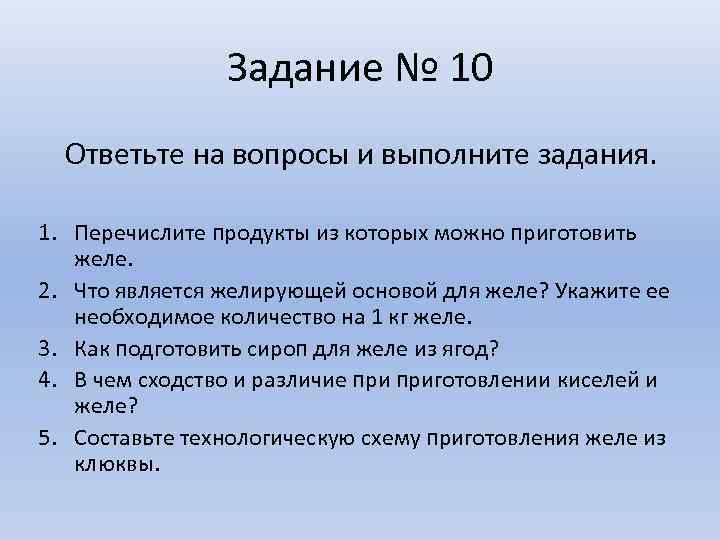 Задание № 10

Ответьте на вопросы и выполните задания.

1. Перечислите продукты из которых можно приготовить желе.
2. Что является желирующей основой для желе? Укажите ее необходимое количество на 1 кг желе.
3. Как подготовить сироп для желе из ягод?
4. В чем сходство и различие при приготовлении киселей и желе?
5. Составьте технологическую схему приготовления желе из клюквы.